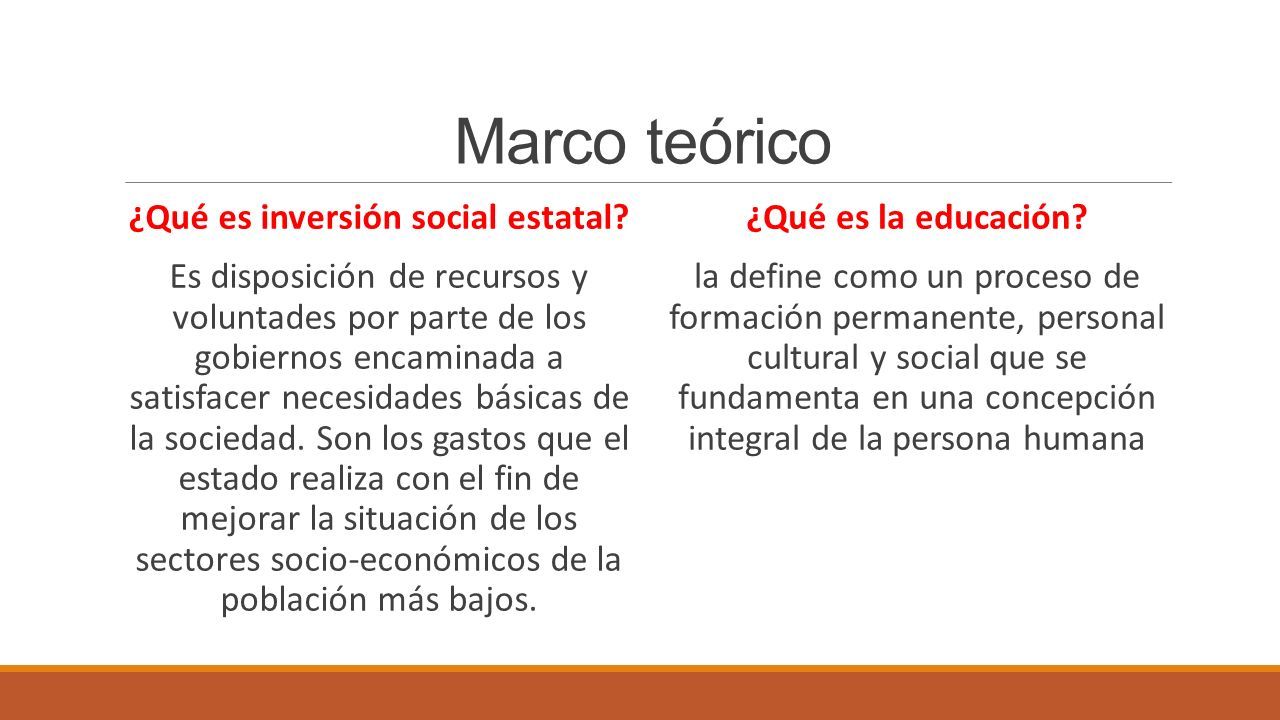 Marco teórico

¿Qué es inversión social estatal?

Es disposición de recursos y voluntades por parte de los gobiernos encaminada a satisfacer necesidades básicas de la sociedad. Son los gastos que el estado realiza con el fin de mejorar la situación de los sectores socio-económicos de la población más bajos.

¿Qué es la educación?

la define como un proceso de formación permanente, personal cultural y social que se fundamenta en una concepción integral de la persona humana